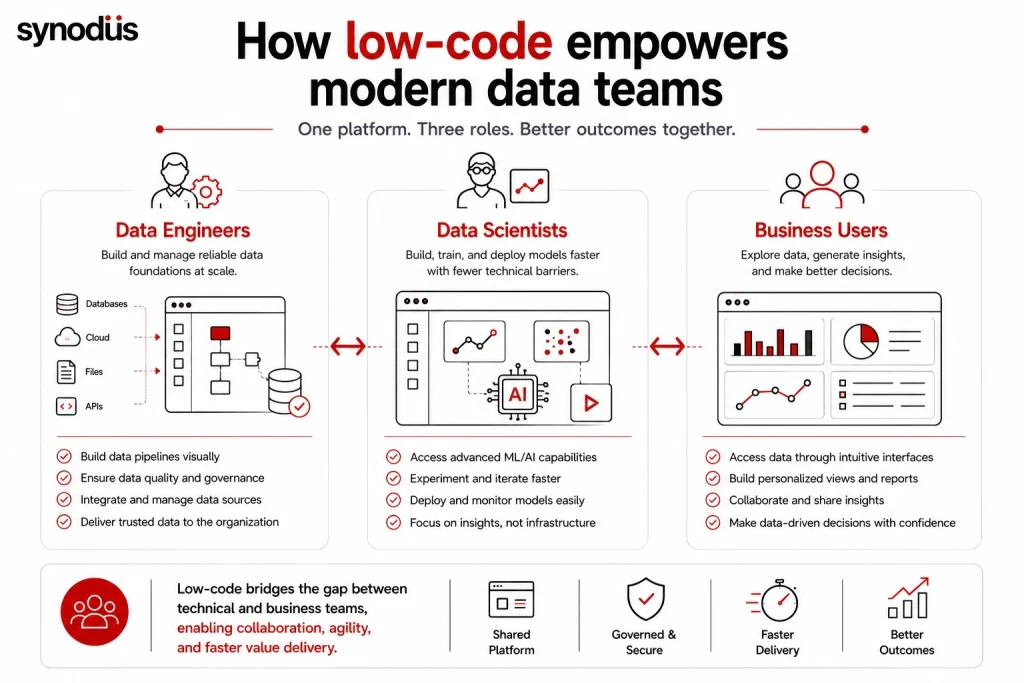 synodus

How low-code empowers modern data teams

One platform. Three roles. Better outcomes together.

Data Engineers
Build and manage reliable data foundations at scale.

Databases
Cloud
Files
APIs

Build data pipelines visually
Ensure data quality and governance
Integrate and manage data sources
Deliver trusted data to the organization

Data Scientists
Build, train, and deploy models faster with fewer technical barriers.

AI

Access advanced ML/AI capabilities
Experiment and iterate faster
Deploy and monitor models easily
Focus on insights, not infrastructure

Business Users
Explore data, generate insights, and make better decisions.

Access data through intuitive interfaces
Build personalized views and reports
Collaborate and share insights
Make data-driven decisions with confidence

Low-code bridges the gap between technical and business teams, enabling collaboration, agility, and faster value delivery.

Shared Platform
Governed & Secure
Faster Delivery
Better Outcomes